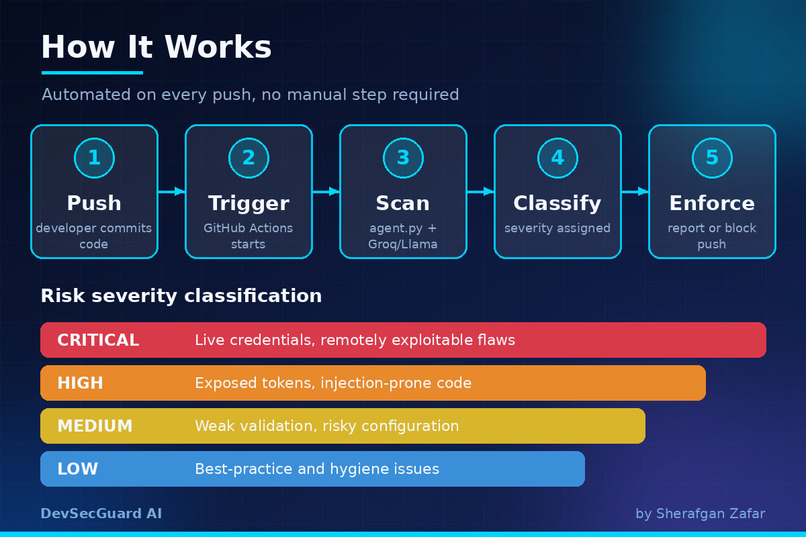 How It Works

Automated on every push, no manual step required

1
Push
developer commits code

2
Trigger
GitHub Actions starts

3
Scan
agent.py + Groq/Llama

4
Classify
severity assigned

5
Enforce
report or block push

Risk severity classification

CRITICAL Live credentials, remotely exploitable flaws

HIGH Exposed tokens, injection-prone code

MEDIUM Weak validation, risky configuration

LOW Best-practice and hygiene issues

DevSecGuard AI

by Sherafgan Zafar